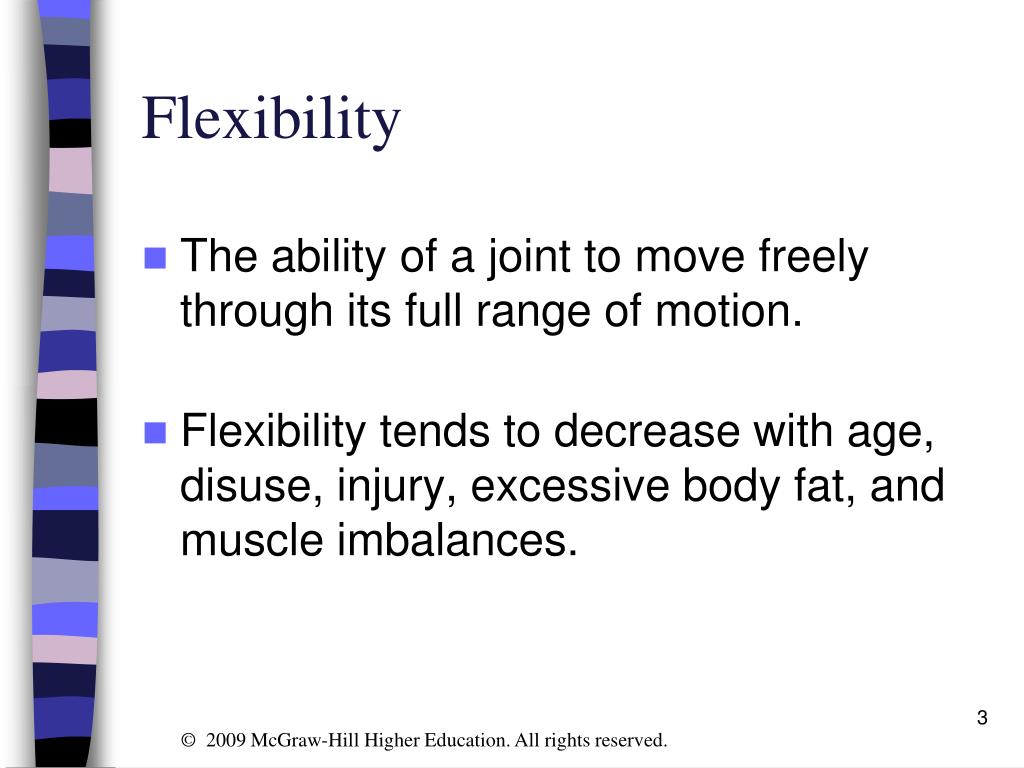 Flexibility

The ability of a joint to move freely through its full range of motion.

Flexibility tends to decrease with age, disuse, injury, excessive body fat, and muscle imbalances.

3

© 2009 McGraw-Hill Higher Education. All rights reserved.